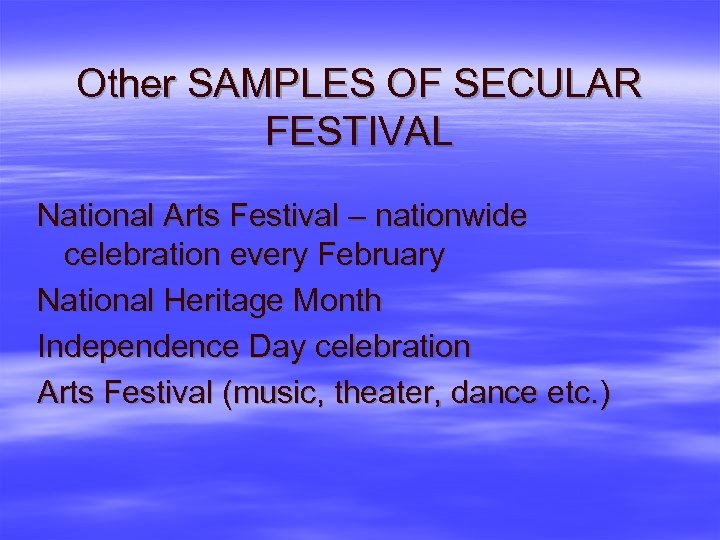 Other SAMPLES OF SECULAR FESTIVAL

National Arts Festival – nationwide celebration every February

National Heritage Month

Independence Day celebration

Arts Festival (music, theater, dance etc.)